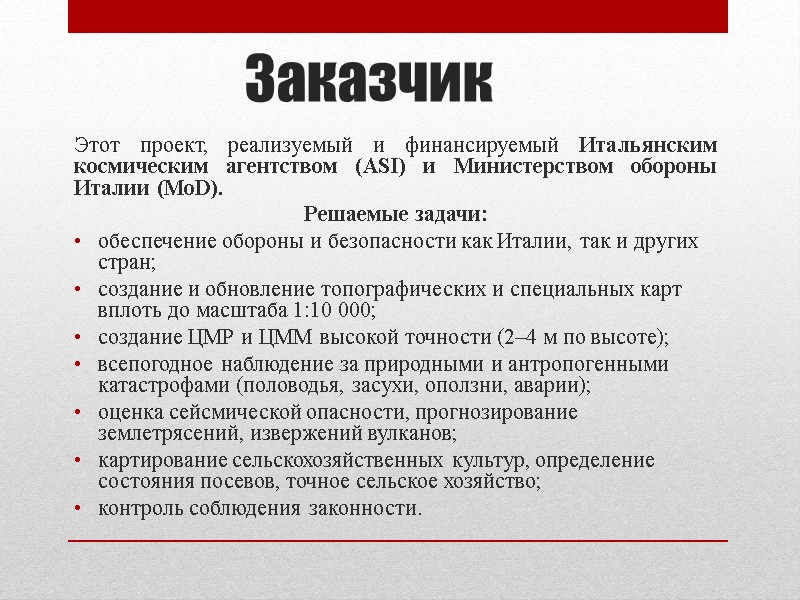 Заказчик

Этот проект, реализуемый и финансируемый Итальянским космическим агентством (ASI) и Министерством обороны Италии (MoD).

Решаемые задачи:

• обеспечение обороны и безопасности как Италии, так и других стран;
• создание и обновление топографических и специальных карт вплоть до масштаба 1:10 000;
• создание ЦМР и ЦММ высокой точности (2–4 м по высоте);
• всепогодное наблюдение за природными и антропогенными катастрофами (половодья, засухи, оползни, аварии);
• оценка сейсмической опасности, прогнозирование землетрясений, извержений вулканов;
• картирование сельскохозяйственных культур, определение состояния посевов, точное сельское хозяйство;
• контроль соблюдения законности.